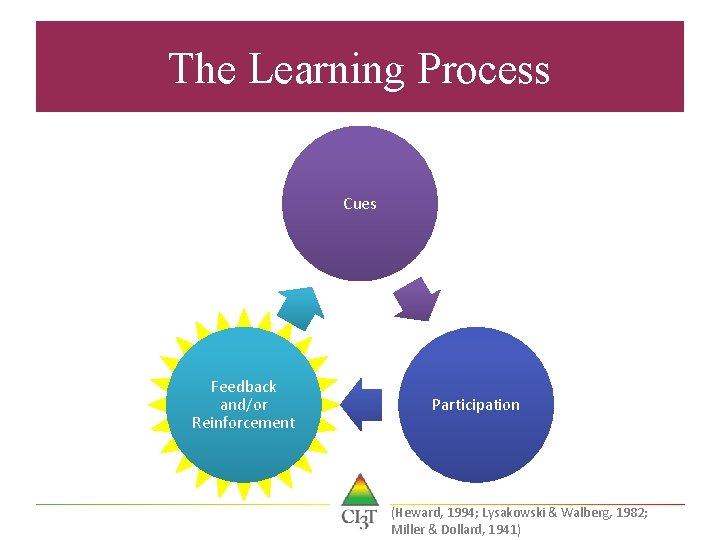 The Learning Process

Cues

Participation

Feedback and/or Reinforcement

CI3T

(Heward, 1994; Lysakowski & Walberg, 1982; Miller & Dollard, 1941)